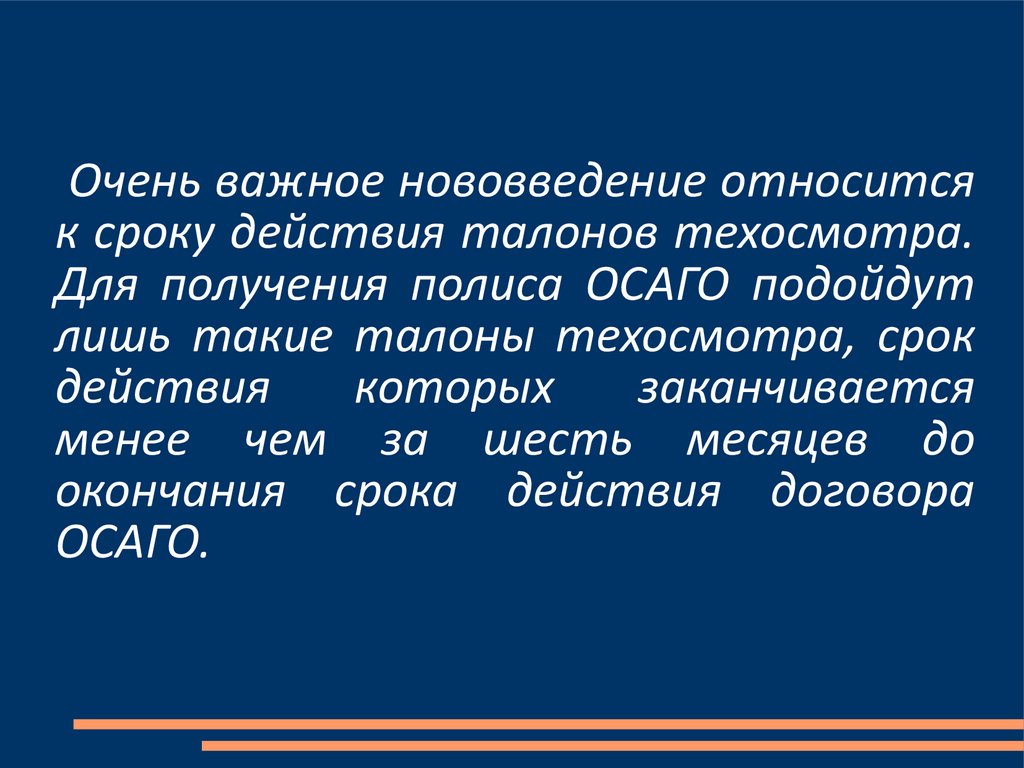 Очень важное нововведение относится к сроку действия талонов техосмотра. Для получения полиса ОСАГО подойдут лишь такие талоны техосмотра, срок действия которых заканчивается менее чем за шесть месяцев до окончания срока действия договора ОСАГО.